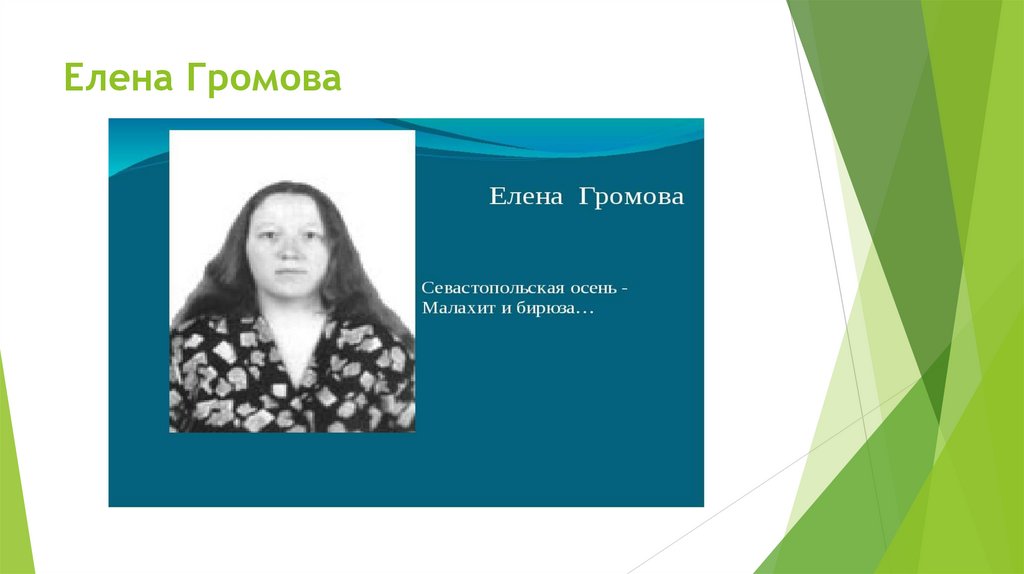 Елена Громова

Елена Громова

Севастопольская осень -
Малахит и бирюза…